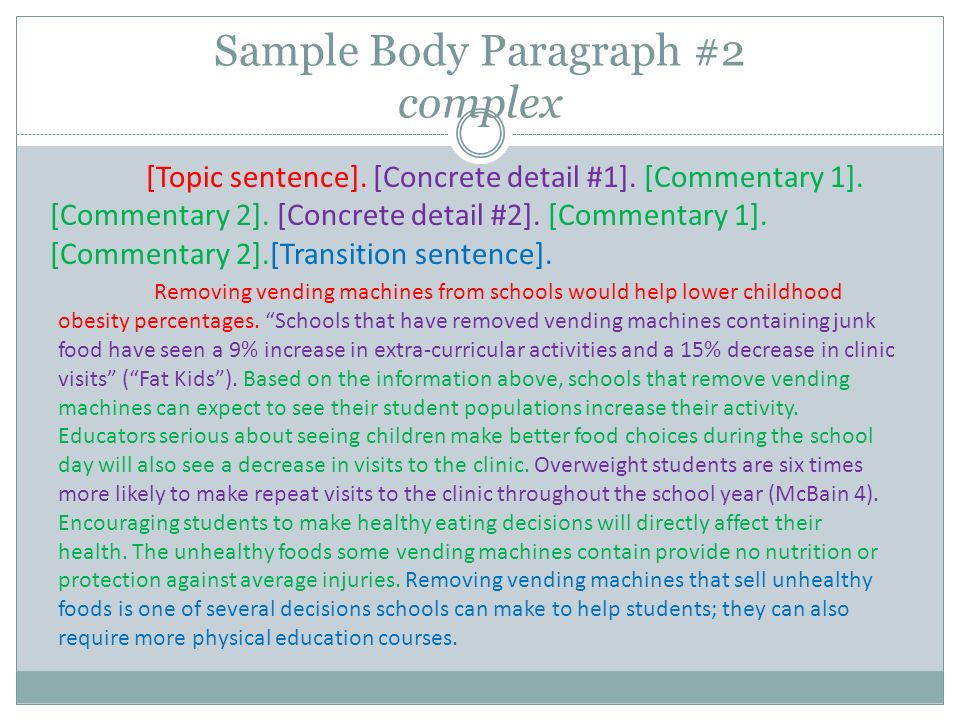 Sample Body Paragraph #2
complex

[Topic sentence]. [Concrete detail #1]. [Commentary 1]. [Commentary 2]. [Concrete detail #2]. [Commentary 1]. [Commentary 2].[Transition sentence].

Removing vending machines from schools would help lower childhood obesity percentages. “Schools that have removed vending machines containing junk food have seen a 9% increase in extra-curricular activities and a 15% decrease in clinic visits” (“Fat Kids”). Based on the information above, schools that remove vending machines can expect to see their student populations increase their activity. Educators serious about seeing children make better food choices during the school day will also see a decrease in visits to the clinic. Overweight students are six times more likely to make repeat visits to the clinic throughout the school year (McBain 4). Encouraging students to make healthy eating decisions will directly affect their health. The unhealthy foods some vending machines contain provide no nutrition or protection against average injuries. Removing vending machines that sell unhealthy foods is one of several decisions schools can make to help students; they can also require more physical education courses.